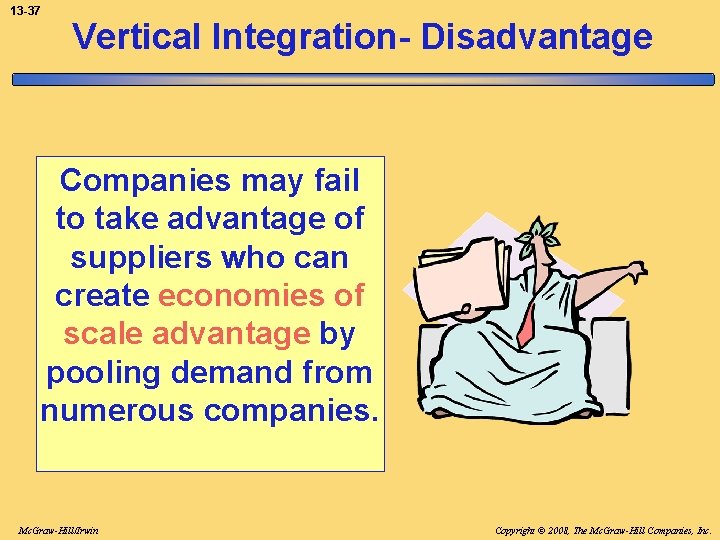 13-37

Vertical Integration- Disadvantage

Companies may fail to take advantage of suppliers who can create economies of scale advantage by pooling demand from numerous companies.

McGraw-Hill/Irwin

Copyright © 2008, The McGraw-Hill Companies, Inc.